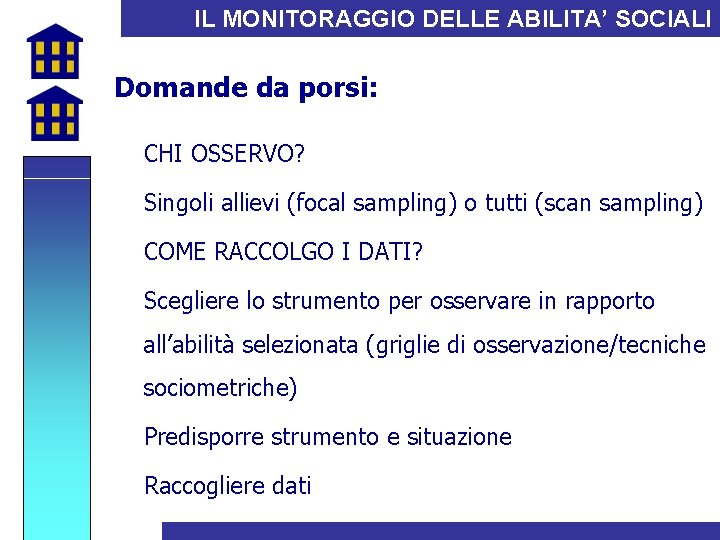 IL MONITORAGGIO DELLE ABILITA’ SOCIALI

Domande da porsi:

CHI OSSERVO?

Singoli allievi (focal sampling) o tutti (scan sampling)

COME RACCOLGO I DATI?

Scegliere lo strumento per osservare in rapporto all’abilità selezionata (griglie di osservazione/tecniche sociometriche)

Predisporre strumento e situazione

Raccogliere dati